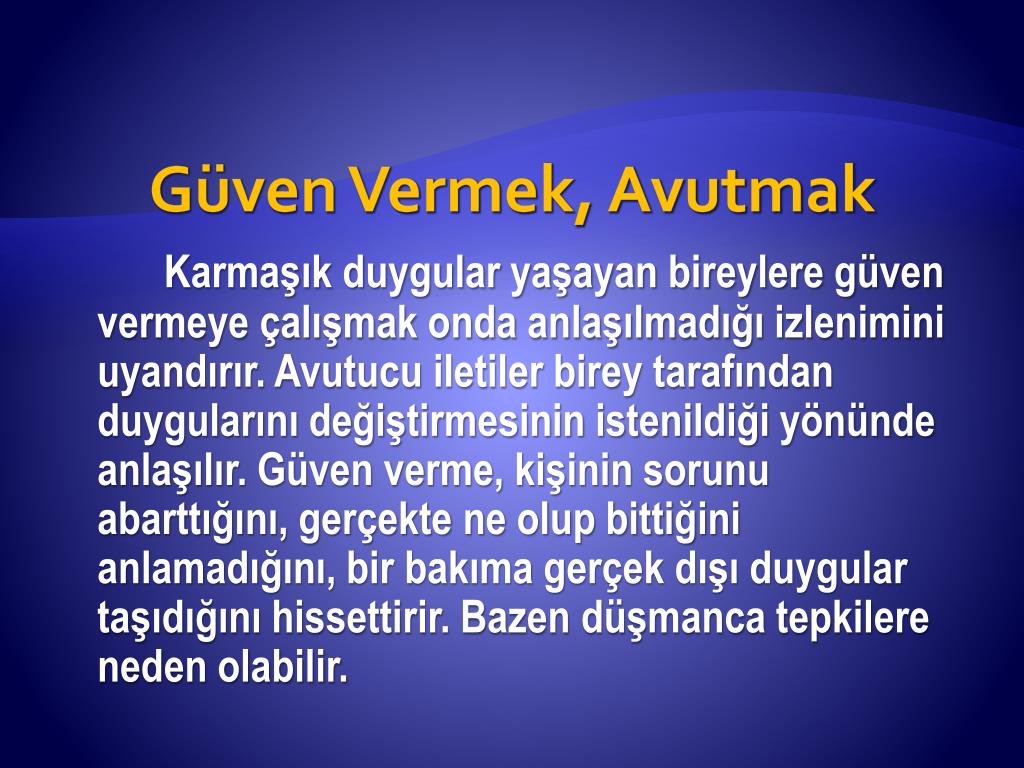 Güven Vermek, Avutmak

Karmaşık duygular yaşayan bireylere güven vermeye çalışmak onda anlaşılmadığı izlenimini uyandırır. Avutucu iletiler birey tarafından duygularını değiştirmesinin istenildiği yönünde anlaşılır. Güven verme, kişinin sorunu abarttığını, gerçekte ne olup bittiğini anlamadığını, bir bakıma gerçek dışı duygular taşıdığını hissettirir. Bazen düşmanca tepkilere neden olabilir.